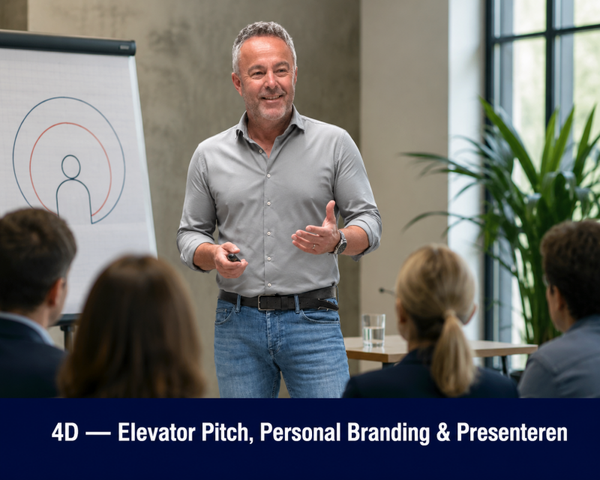 4D — Elevator Pitch, Personal Branding & Presenteren